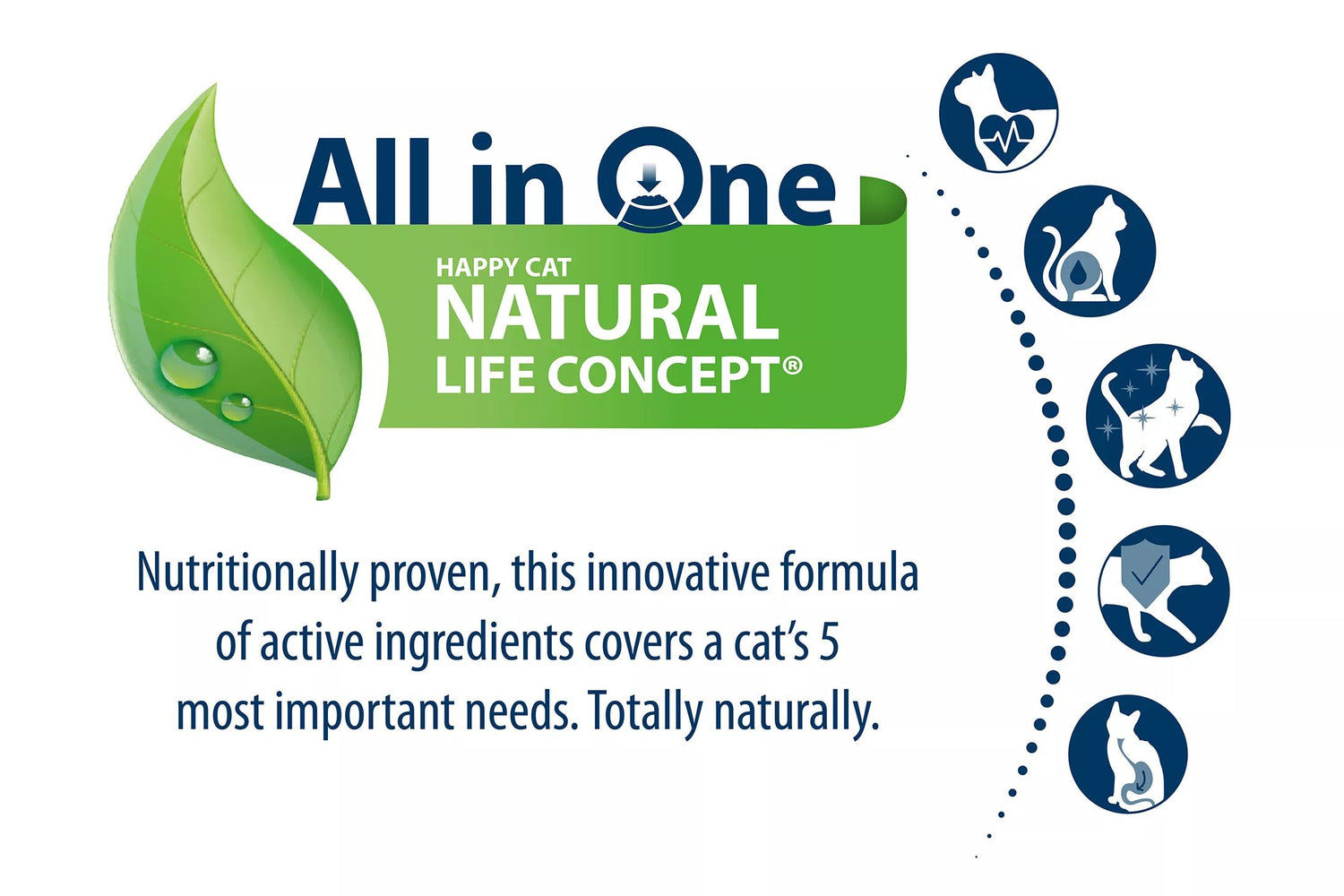 All in One

HAPPY CAT
NATURAL
LIFE CONCEPT®

Nutritionally proven, this innovative formula of active ingredients covers a cat's 5 most important needs. Totally naturally.